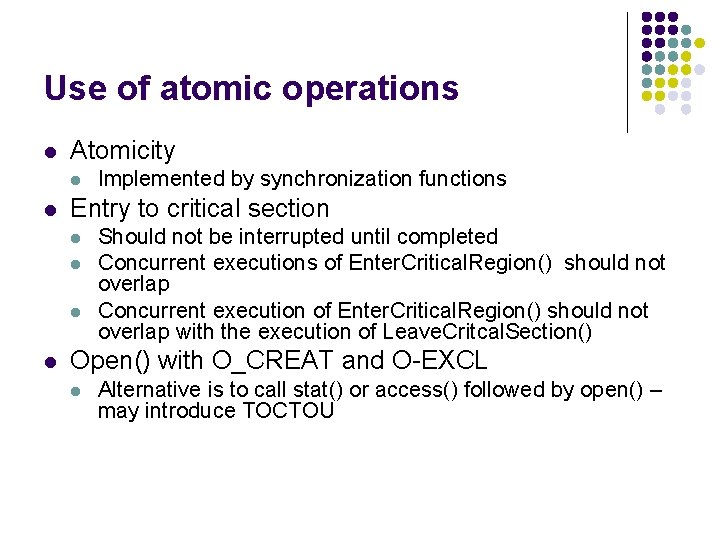 Use of atomic operations

- Atomicity
  - Implemented by synchronization functions
- Entry to critical section
  - Should not be interrupted until completed
  - Concurrent executions of EnterCriticalRegion() should not overlap
  - Concurrent execution of EnterCriticalRegion() should not overlap with the execution of LeaveCritcalSection()
- Open() with O_CREAT and O-EXCL
  - Alternative is to call stat() or access() followed by open() – may introduce TOCTOU